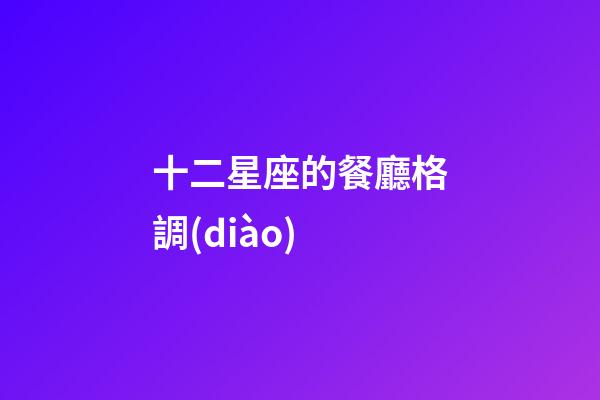 十二星座的餐廳格調(diào)